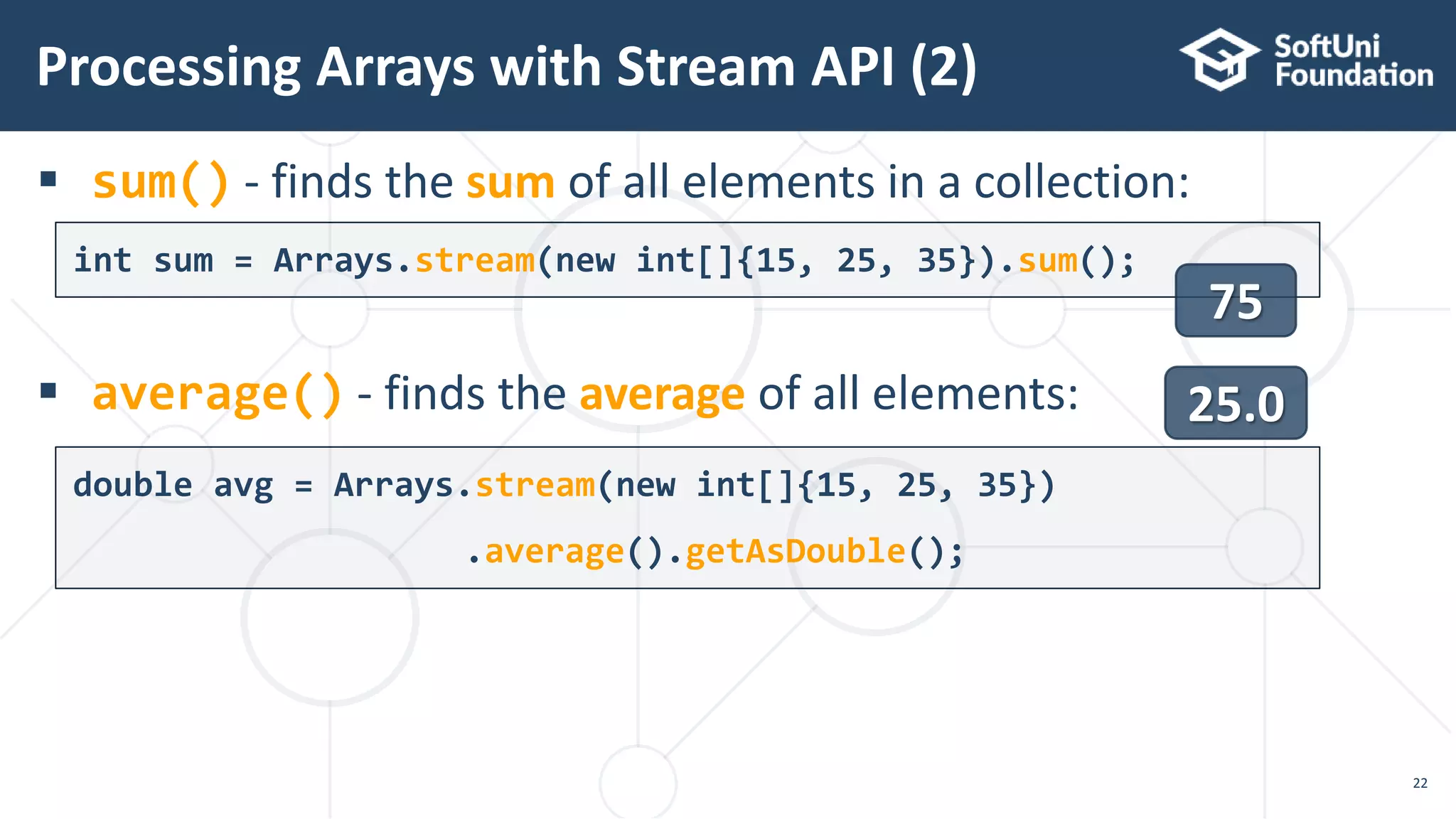 Processing Arrays with Stream API (2)

SoftUni Foundation

▪ sum() - finds the sum of all elements in a collection:

int sum = Arrays.stream(new int[]{15, 25, 35}).sum();

75

▪ average() - finds the average of all elements:

25.0

double avg = Arrays.stream(new int[]{15, 25, 35})
.average().getAsDouble();

22